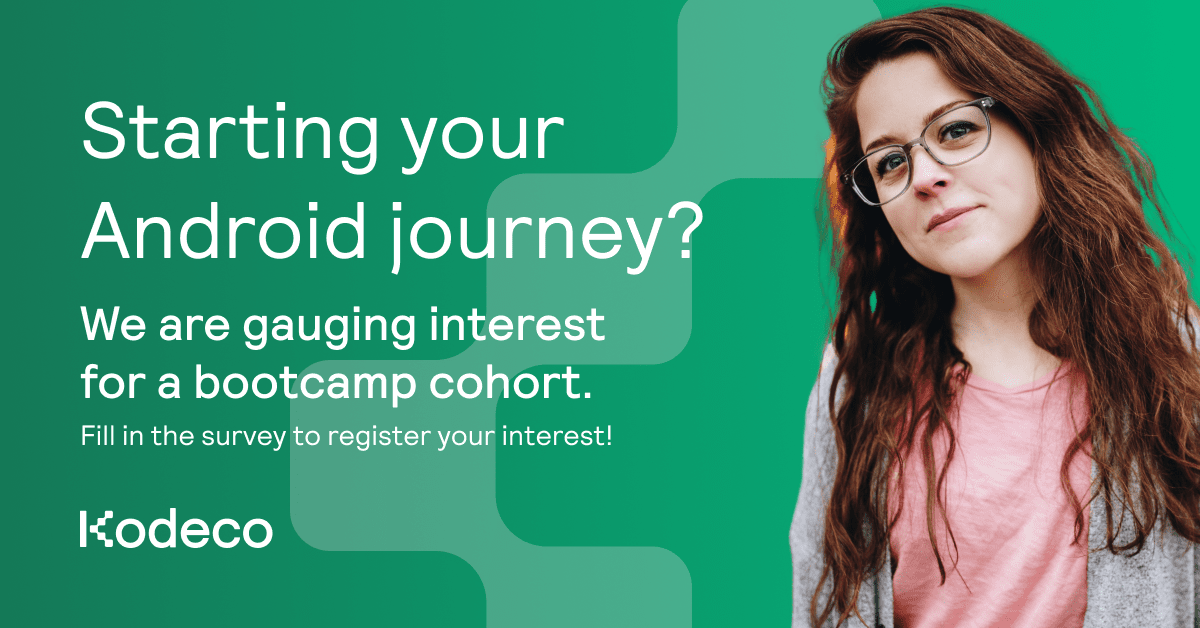 Starting your Android journey?

We are gauging interest for a bootcamp cohort.

Fill in the survey to register your interest!

Kodeco